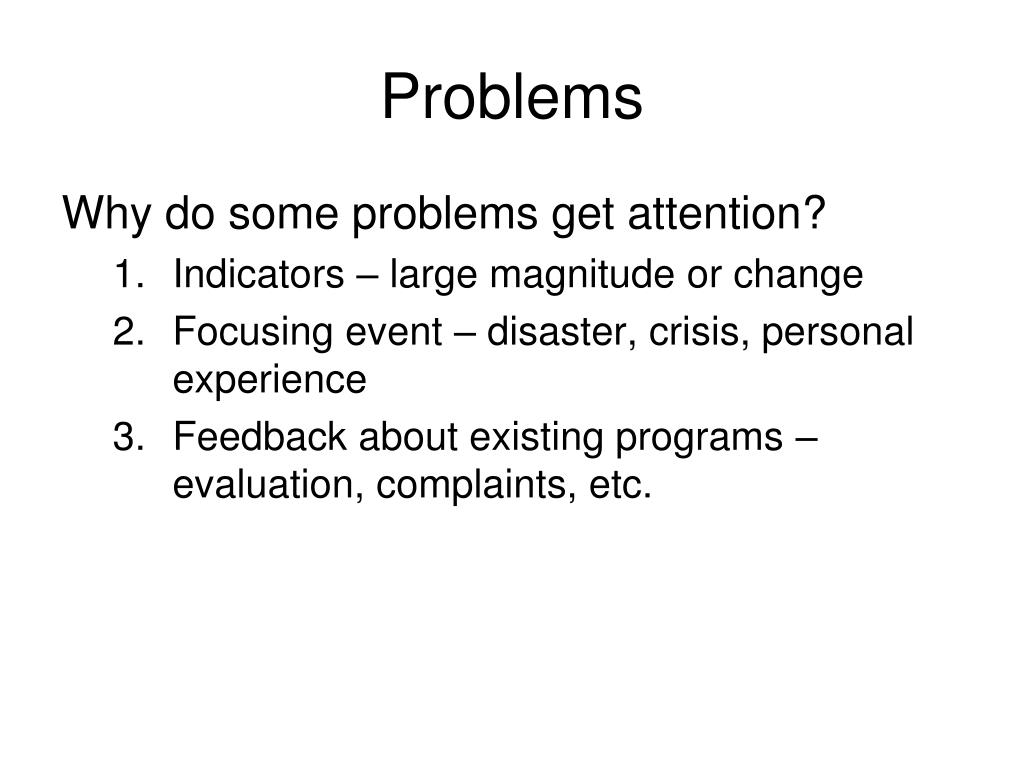 Problems

Why do some problems get attention?

1. Indicators – large magnitude or change
2. Focusing event – disaster, crisis, personal experience
3. Feedback about existing programs – evaluation, complaints, etc.